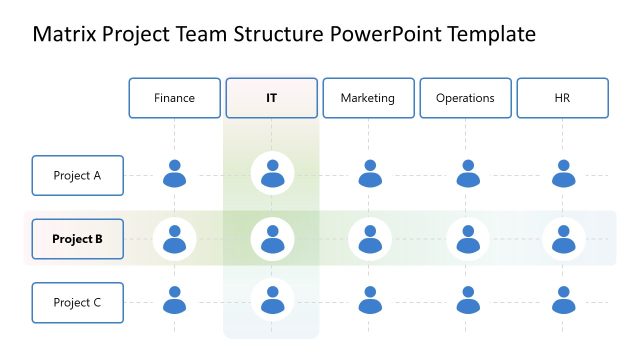 Matrix Project Team Structure PowerPoint Template

Finance

IT

Marketing

Operations

HR

Project A

Project B

Project C